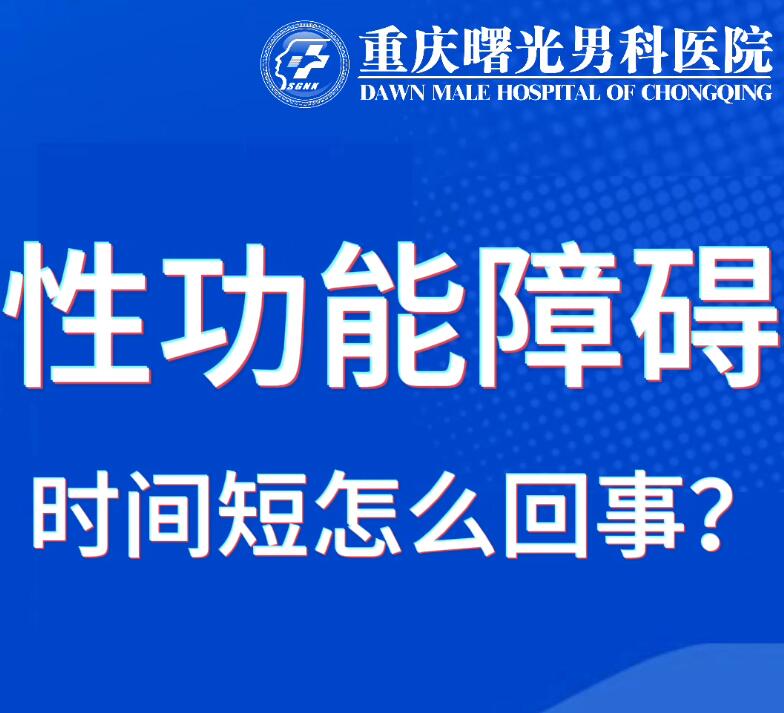 SGNK
重庆曙光男科医院
DAWN MALE HOSPITAL OF CHONGQING

性功能障碍

时间短怎么回事?